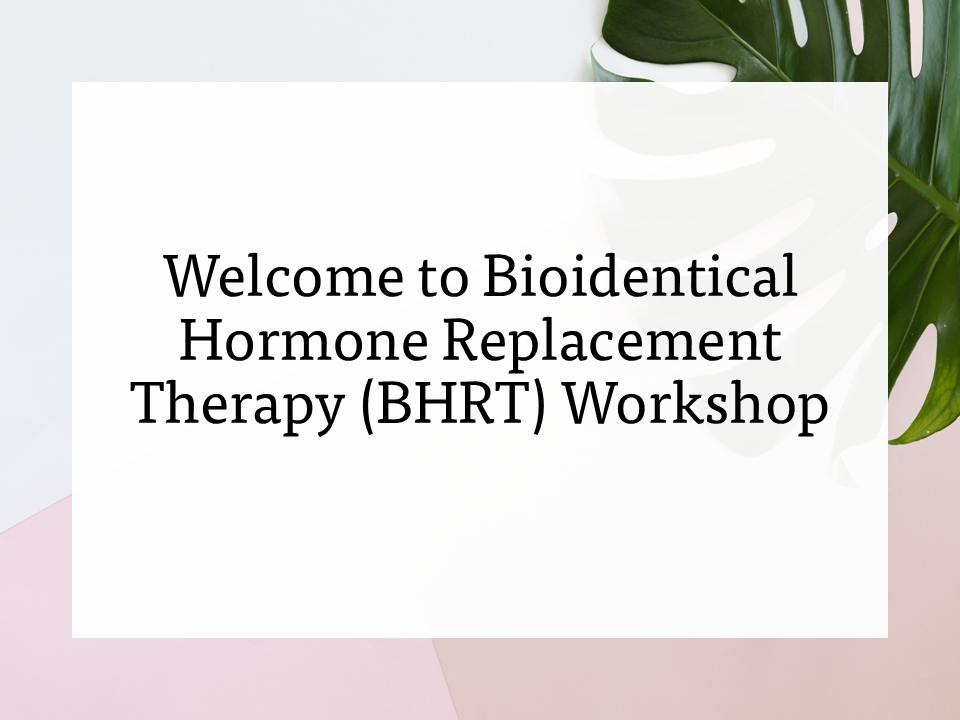 Welcome to Bioidentical Hormone Replacement Therapy (BHRT) Workshop